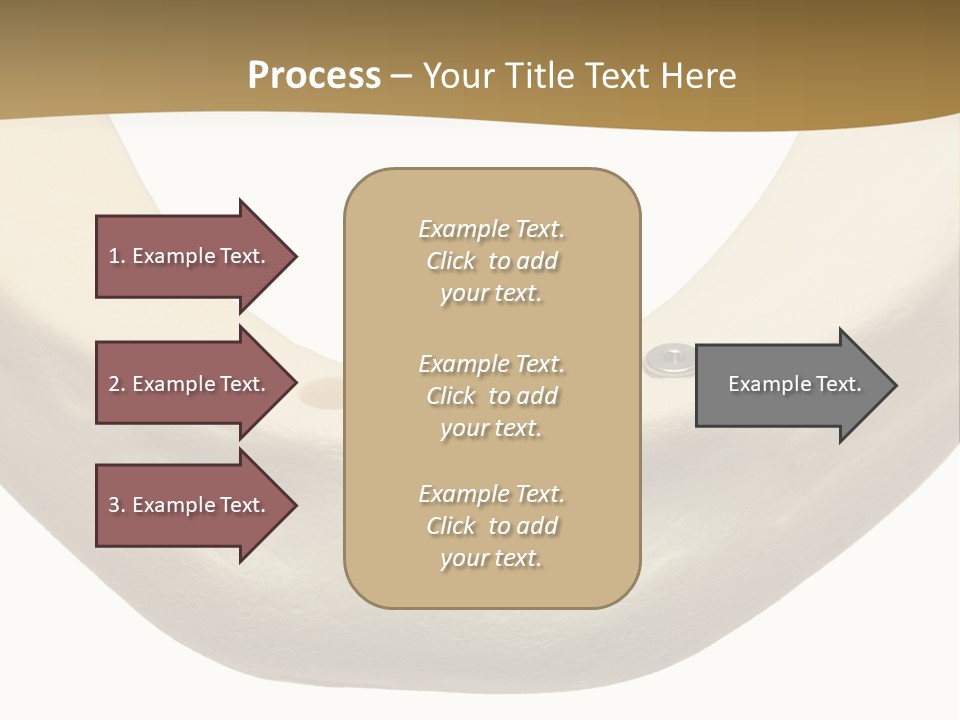 Process – Your Title Text Here

1. Example Text.

2. Example Text.

3. Example Text.

Example Text. Click to add your text.

Example Text. Click to add your text.

Example Text. Click to add your text.

Example Text.